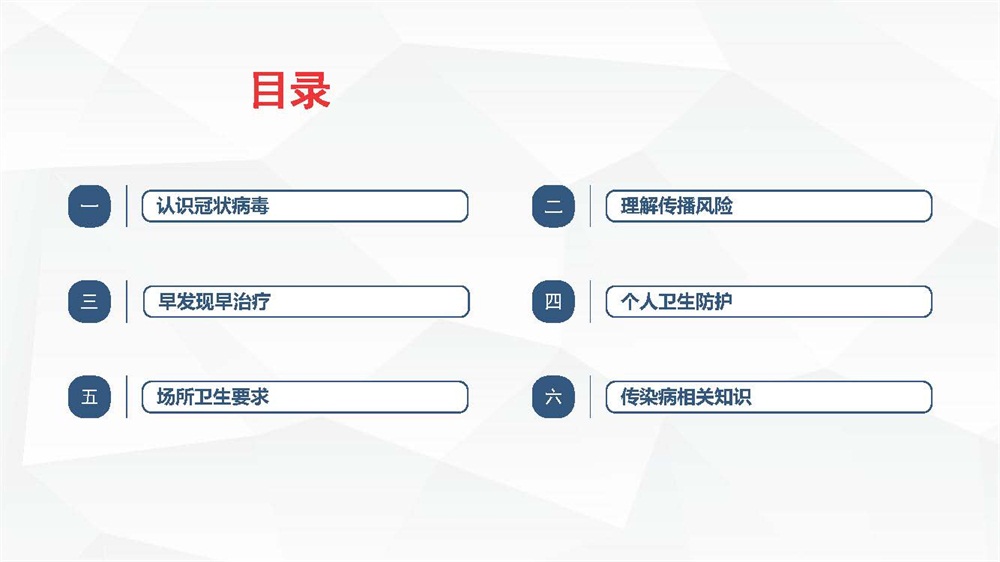 目录

一 认识冠状病毒

二 理解传播风险

三 早发现早治疗

四 个人卫生防护

五 场所卫生要求

六 传染病相关知识